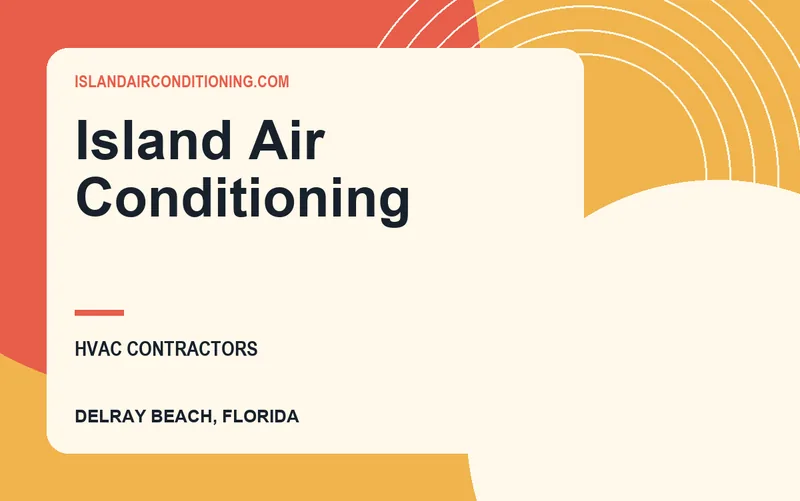 ISLANDAIRCONDITIONING.COM

Island Air Conditioning

HVAC CONTRACTORS

DELRAY BEACH, FLORIDA